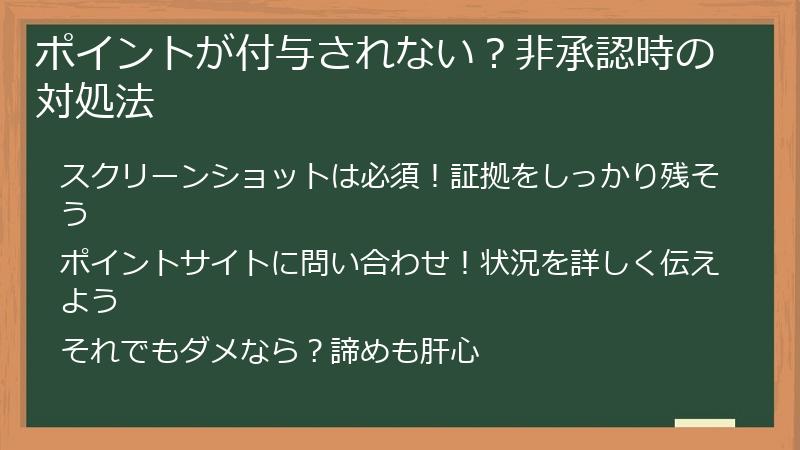 ポイントが付与されない？非承認時の対処法

スクリーンショットは必須！証拠をしっかり残そう

ポイントサイトに問い合わせ！状況を詳しく伝えよう

それでもダメなら？諦めも肝心